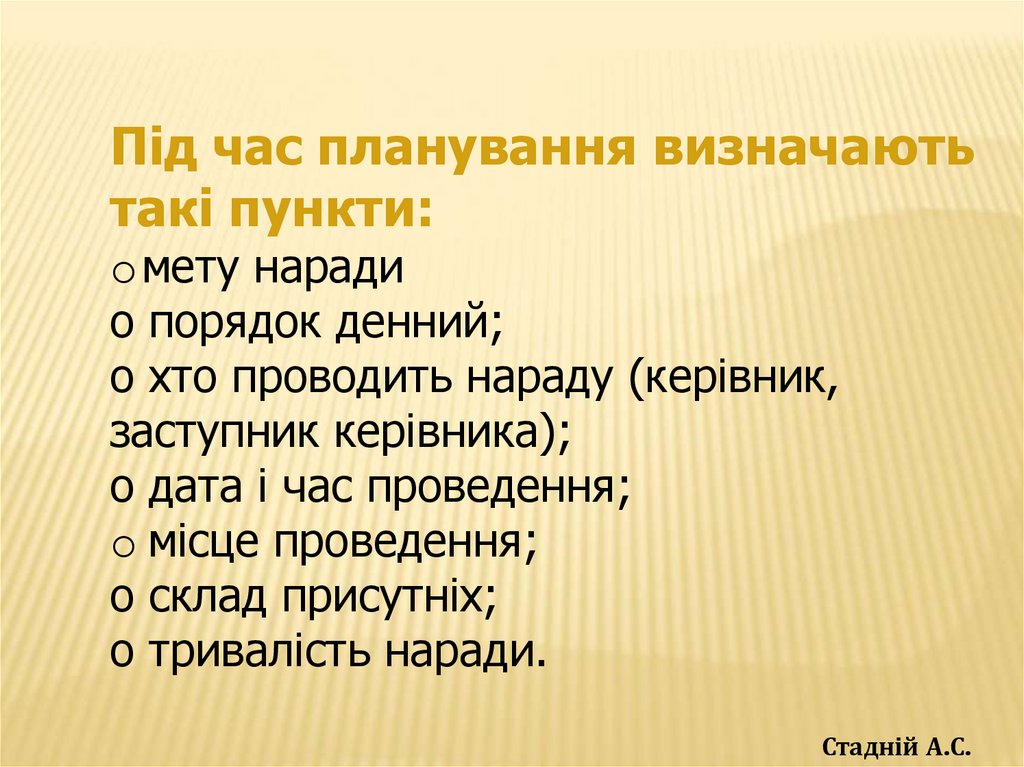 Під час планування визначають такі пункти:
o мету наради
o порядок денний;
o хто проводить нараду (керівник, заступник керівника);
o дата і час проведення;
o місце проведення;
o склад присутніх;
o тривалість наради.

Стадній А.С.